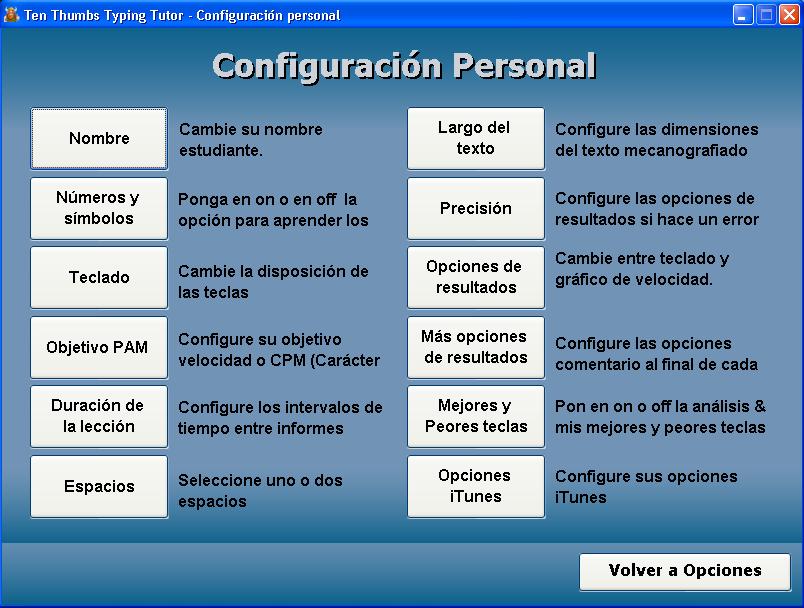 Ten Thumbs Typing Tutor - Configuración personal

Configuración Personal

Nombre
Cambie su nombre estudiante.

Números y símbolos
Ponga en on o en off la opción para aprender los

Teclado
Cambie la disposición de las teclas

Objetivo PAM
Configure su objetivo velocidad o CPM (Carácter

Duración de la lección
Configure los intervalos de tiempo entre informes

Espacios
Seleccione uno o dos espacios

Largo del texto
Configure las dimensiones del texto mecanografiado

Precisión
Configure las opciones de resultados si hace un error

Opciones de resultados
Cambie entre teclado y gráfico de velocidad.

Más opciones de resultados
Configure las opciones comentario al final de cada

Mejores y Peores teclas
Pon en on o off la análisis & mis mejores y peores teclas

Opciones iTunes
Configure sus opciones iTunes

Volver a Opciones